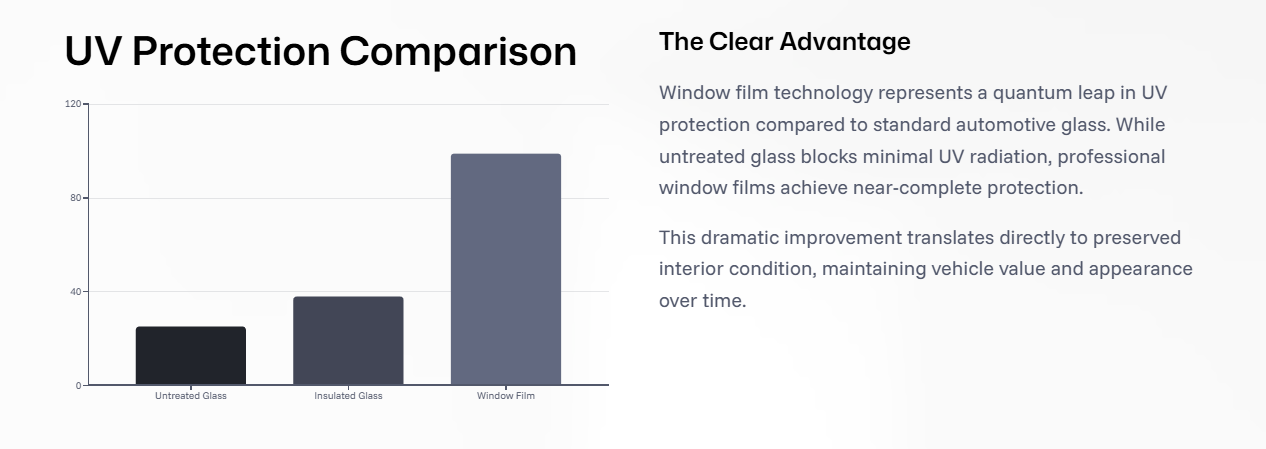 UV Protection Comparison

120

80

40

0

Untreated Glass

Insulated Glass

Window Film

The Clear Advantage

Window film technology represents a quantum leap in UV protection compared to standard automotive glass. While untreated glass blocks minimal UV radiation, professional window films achieve near-complete protection.

This dramatic improvement translates directly to preserved interior condition, maintaining vehicle value and appearance over time.